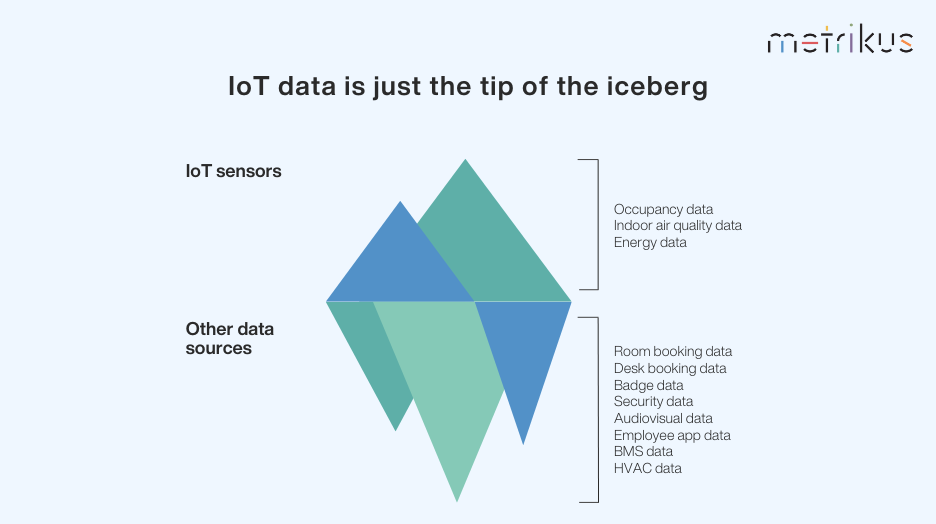 metrikus

IoT data is just the tip of the iceberg

IoT sensors

Occupancy data
Indoor air quality data
Energy data

Other data sources

Room booking data
Desk booking data
Badge data
Security data
Audiovisual data
Employee app data
BMS data
HVAC data